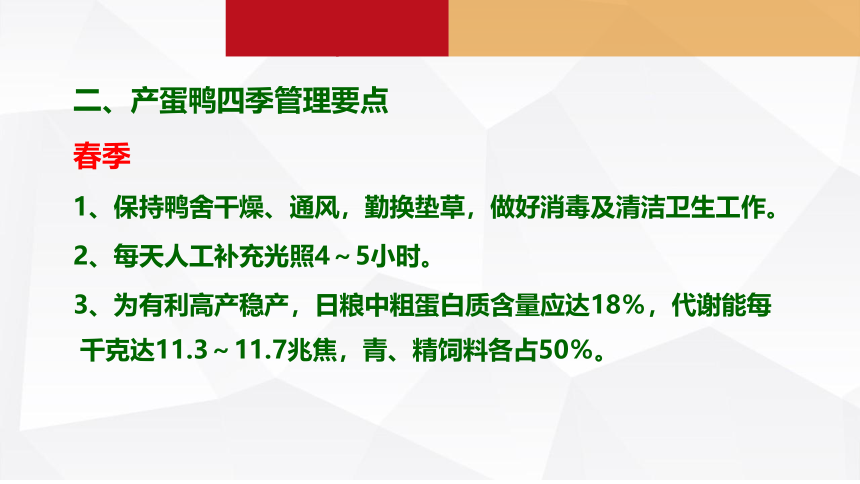 二、产蛋鸭四季管理要点

春季

1、保持鸭舍干燥、通风，勤换垫草，做好消毒及清洁卫生工作。

2、每天人工补充光照4～5小时。

3、为有利高产稳产，日粮中粗蛋白质含量应达18%，代谢能每千克达11.3～11.7兆焦，青、精饲料各占50%。